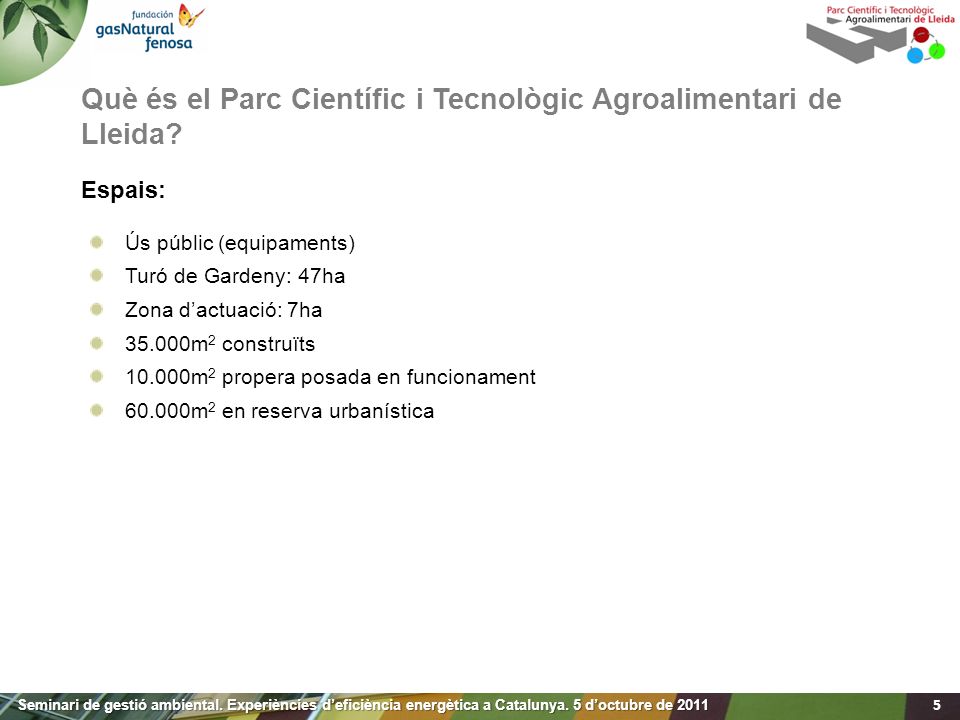 fundación gasNatural fenosa

Parc Científic i Tecnològic Agroalimentari de Lleida

Què és el Parc Científic i Tecnològic Agroalimentari de Lleida?

Espais:

Ús públic (equipaments)
Turó de Gardeny: 47ha
Zona d'actuació: 7ha
35.000m$^2$ construïts
10.000m$^2$ propera posada en funcionament
60.000m$^2$ en reserva urbanística

Seminari de gestió ambiental. Experiències d'eficiència energètica a Catalunya. 5 d'octubre de 2011

5